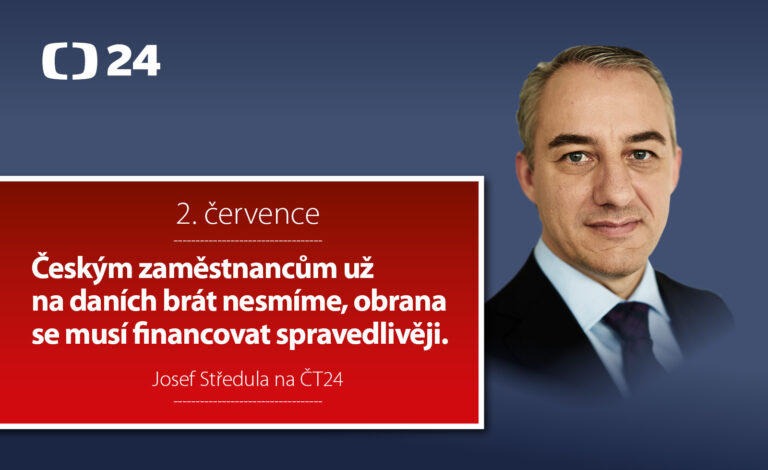 24

2. července

Českým zaměstnancům už na daních brát nesmíme, obrana se musí financovat spravedlivěji.

Josef Středula na ČT24